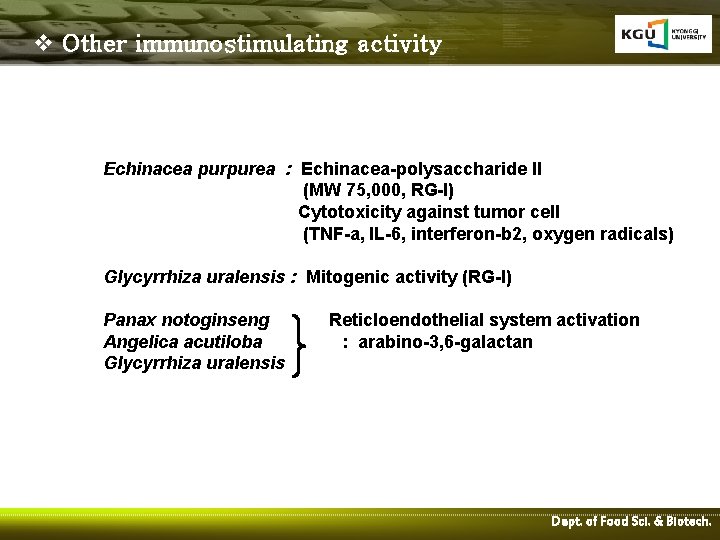 ❖ Other immunostimulating activity

KGU KYONGGI UNIVERSITY

Echinacea purpurea : Echinacea-polysaccharide II (MW 75,000, RG-I)
Cytotoxicity against tumor cell (TNF-a, IL-6, interferon-b2, oxygen radicals)

Glycyrrhiza uralensis : Mitogenic activity (RG-I)

Panax notoginseng
Angelica acutiloba
Glycyrrhiza uralensis

Reticloendothelial system activation
: arabino-3,6-galactan

Dept. of Food Sci. & Biotech.